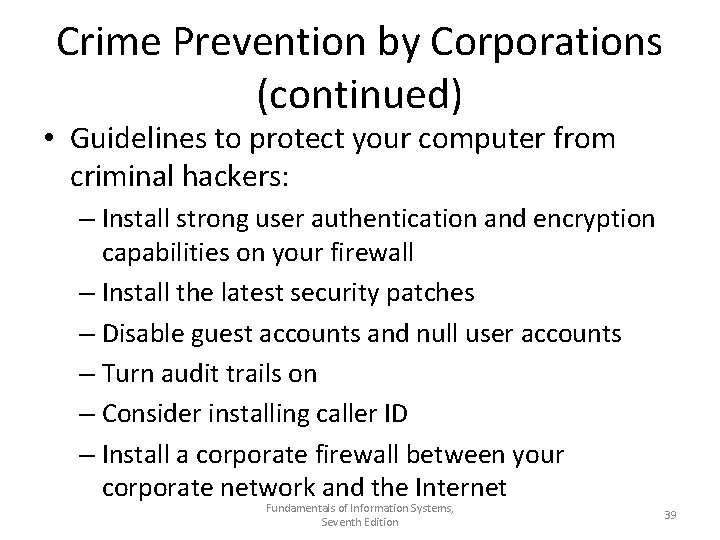 Crime Prevention by Corporations (continued)

• Guidelines to protect your computer from criminal hackers:

– Install strong user authentication and encryption capabilities on your firewall

– Install the latest security patches

– Disable guest accounts and null user accounts

– Turn audit trails on

– Consider installing caller ID

– Install a corporate firewall between your corporate network and the Internet

Fundamentals of Information Systems, Seventh Edition

39